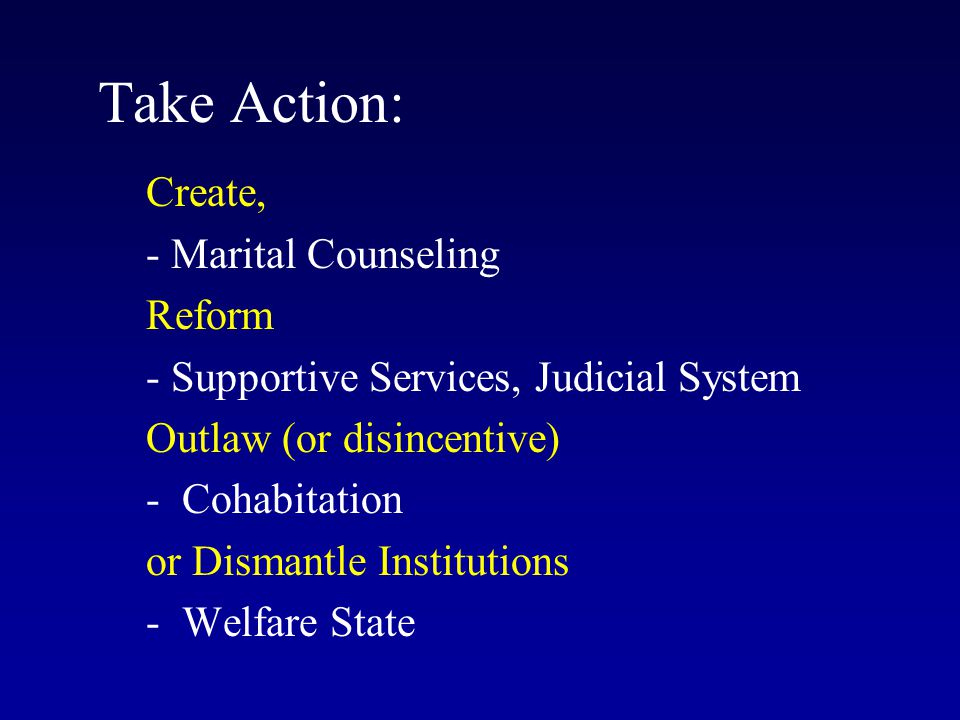 Take Action:

Create,

- Marital Counseling

Reform

- Supportive Services, Judicial System

Outlaw (or disincentive)

- Cohabitation

or Dismantle Institutions

- Welfare State